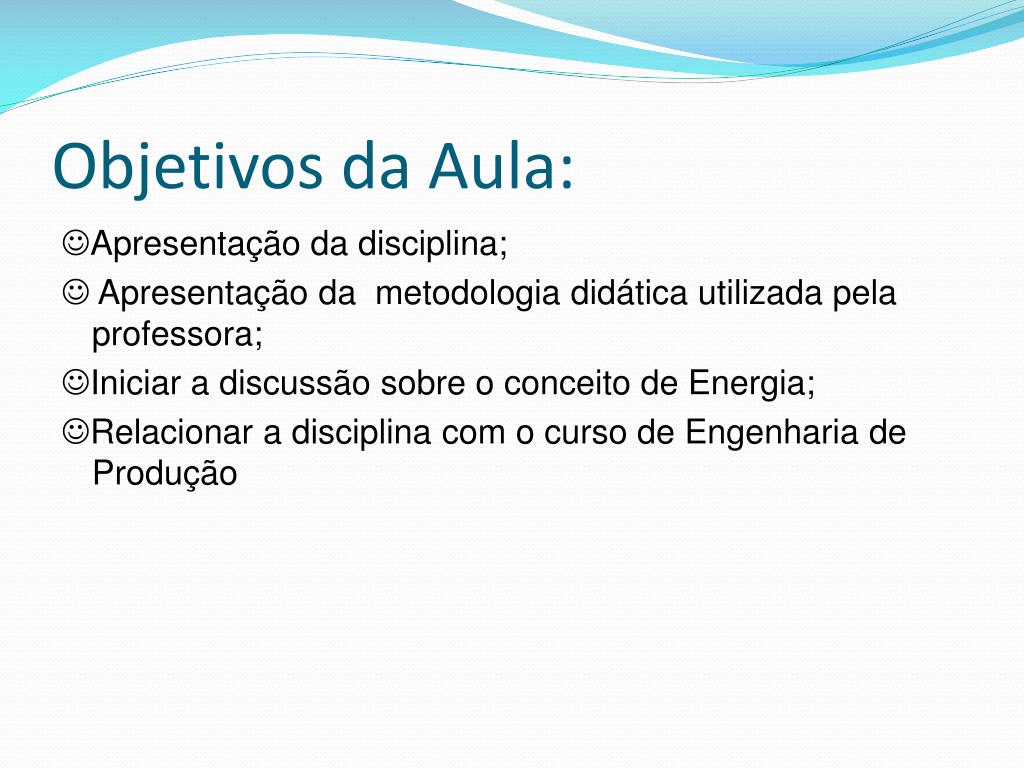 Objetivos da Aula:

☺Apresentação da disciplina;

☺ Apresentação da metodologia didática utilizada pela professora;

☺Iniciar a discussão sobre o conceito de Energia;

☺Relacionar a disciplina com o curso de Engenharia de Produção